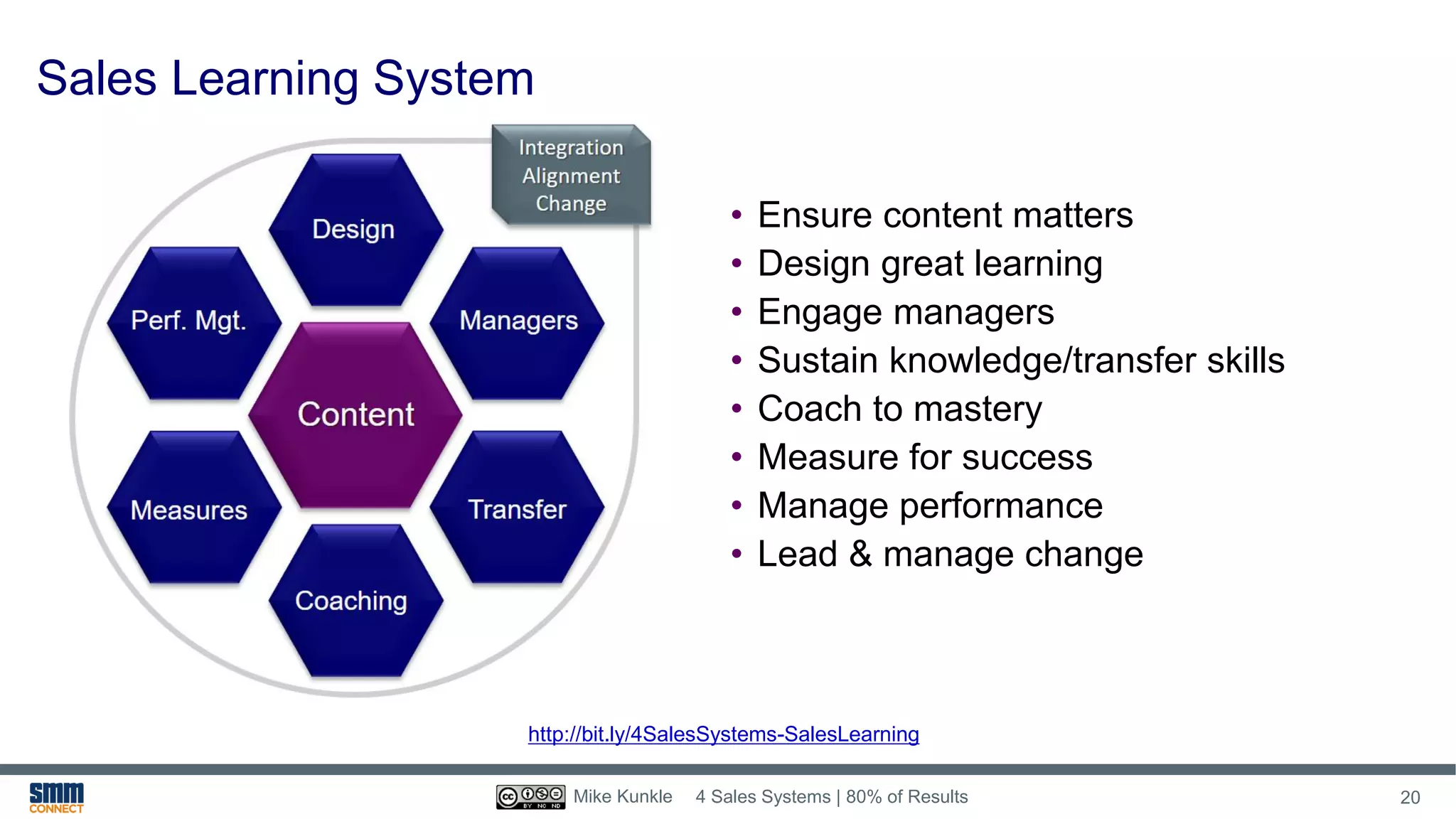 Sales Learning System

Integration
Alignment
Change

Design
Perf. Mgt.
Managers
Content
Measures
Transfer
Coaching

• Ensure content matters
• Design great learning
• Engage managers
• Sustain knowledge/transfer skills
• Coach to mastery
• Measure for success
• Manage performance
• Lead & manage change

http://bit.ly/4SalesSystems-SalesLearning

smm CONNECT

cc BY NC ND Mike Kunkle 4 Sales Systems | 80% of Results

20